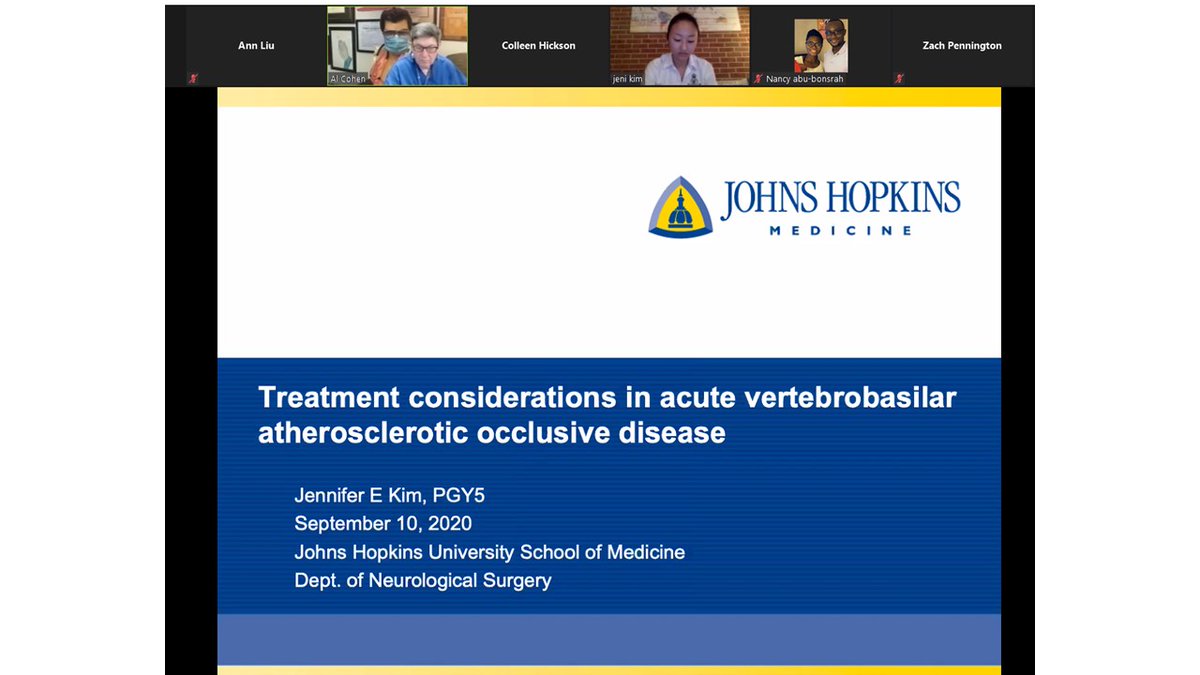 Ann Liu

Al Cohen

Colleen Hickson

jeni kim

Nancy abu-bonsrah

Zach Pennington

JOHNS HOPKINS
MEDICINE

Treatment considerations in acute vertebrobasilar atherosclerotic occlusive disease

Jennifer E Kim, PGY5
September 10, 2020
Johns Hopkins University School of Medicine
Dept. of Neurological Surgery